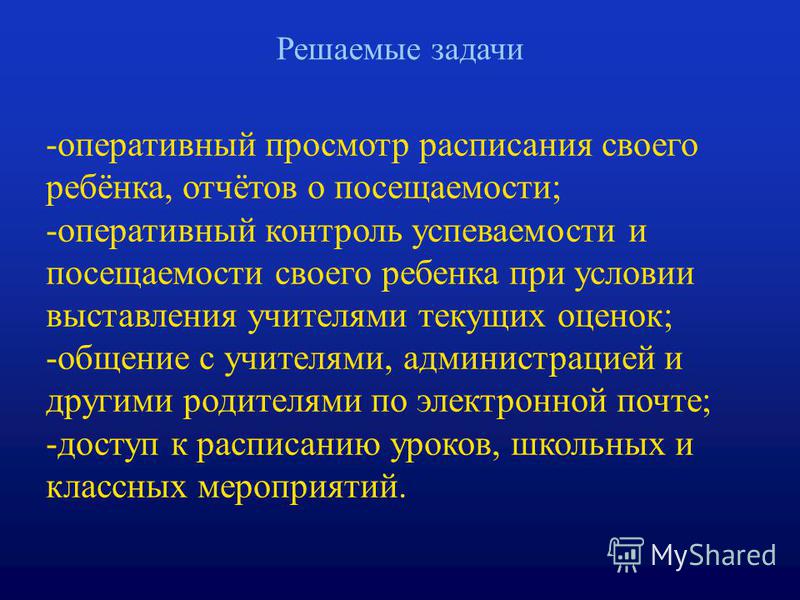 Решаемые задачи

-оперативный просмотр расписания своего ребёнка, отчётов о посещаемости;
-оперативный контроль успеваемости и посещаемости своего ребенка при условии выставления учителями текущих оценок;
-общение с учителями, администрацией и другими родителями по электронной почте;
-доступ к расписанию уроков, школьных и классных мероприятий.

MyShared